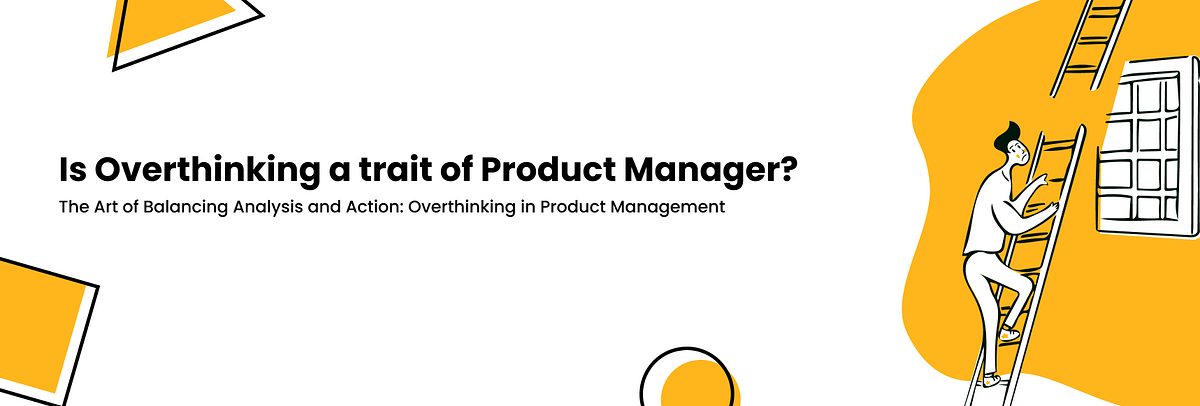 Is Overthinking a trait of Product Manager?

The Art of Balancing Analysis and Action: Overthinking in Product Management